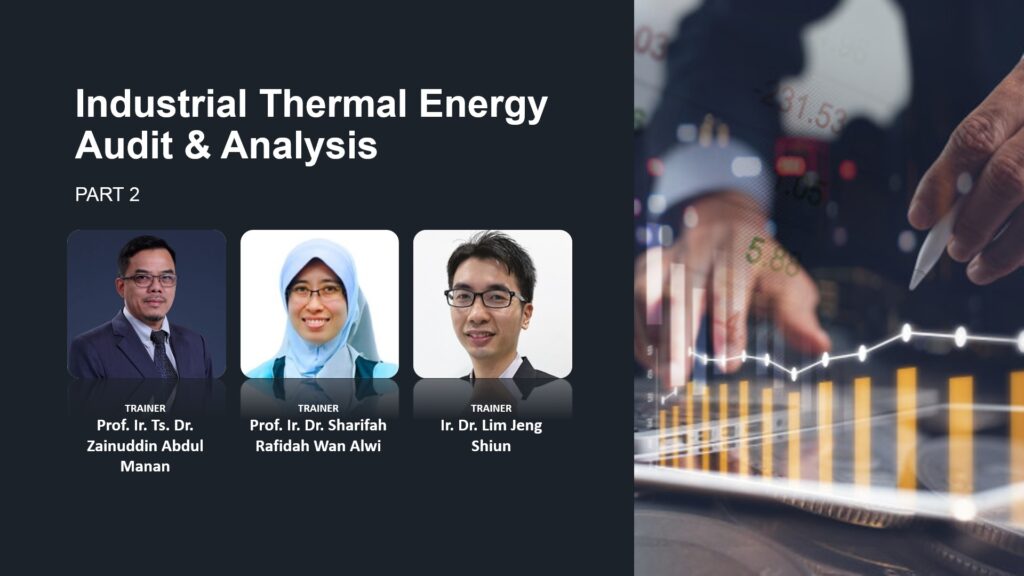 Industrial Thermal Energy Audit & Analysis

PART 2

TRAINER
Prof. Ir. Ts. Dr. Zainuddin Abdul Manan

TRAINER
Prof. Ir. Dr. Sharifah Rafidah Wan Alwi

TRAINER
Ir. Dr. Lim Jeng Shiun

231.53

5.88